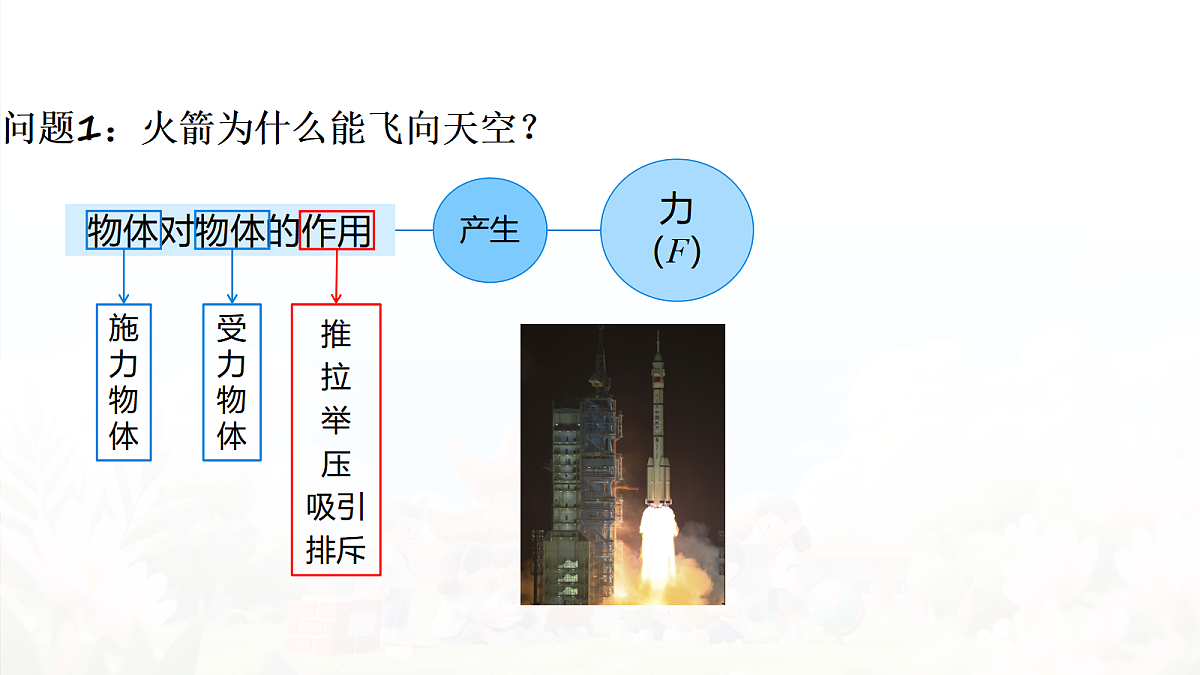 问题1：火箭为什么能飞向天空？

物体对物体的作用

产生

力
$(F)$

施力物体

受力物体

推
拉
举
压
吸引
排斥